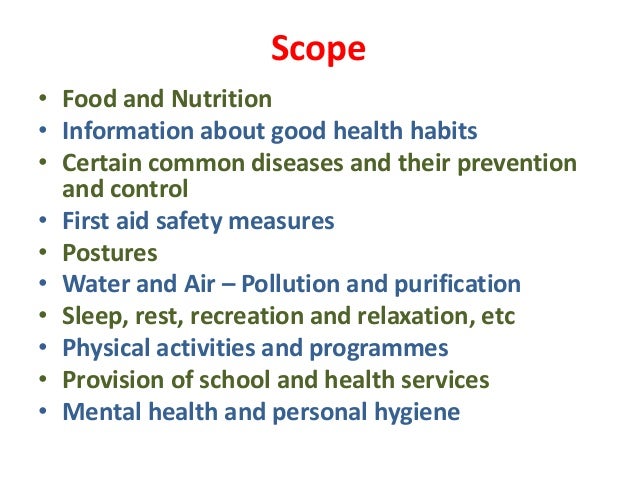 Scope

• Food and Nutrition
• Information about good health habits
• Certain common diseases and their prevention and control
• First aid safety measures
• Postures
• Water and Air – Pollution and purification
• Sleep, rest, recreation and relaxation, etc
• Physical activities and programmes
• Provision of school and health services
• Mental health and personal hygiene